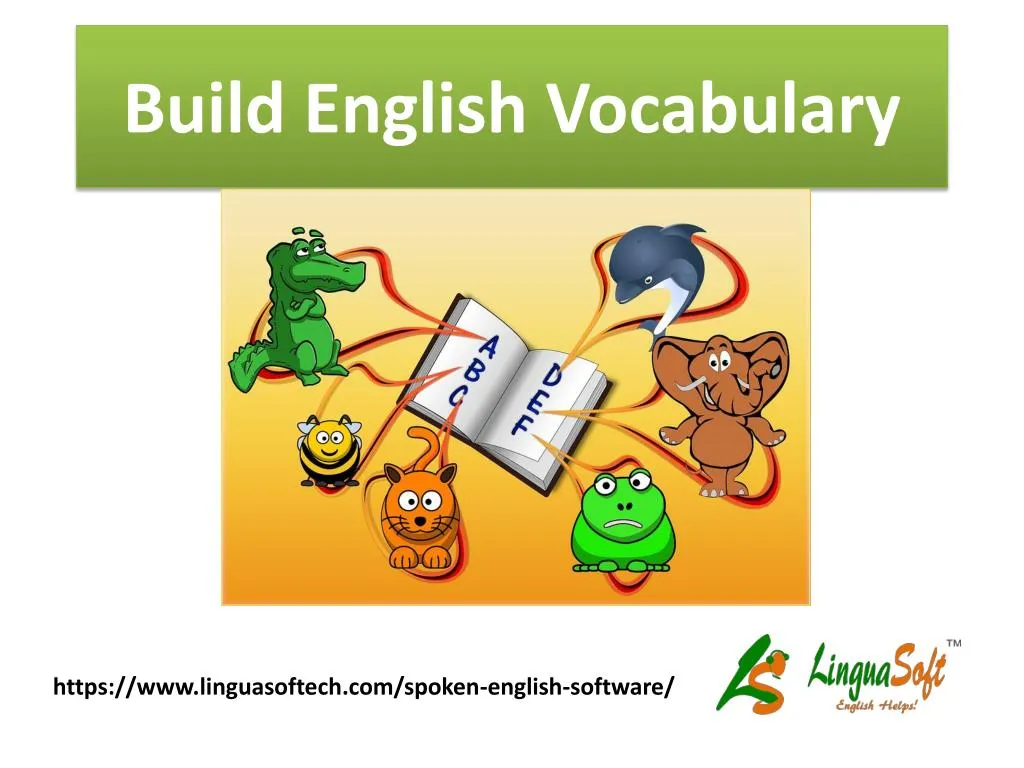 Build English Vocabulary

A
B
C

D
E
F

https://www.linguasoftech.com/spoken-english-software/

LS LinguaSoft™
English Helps!